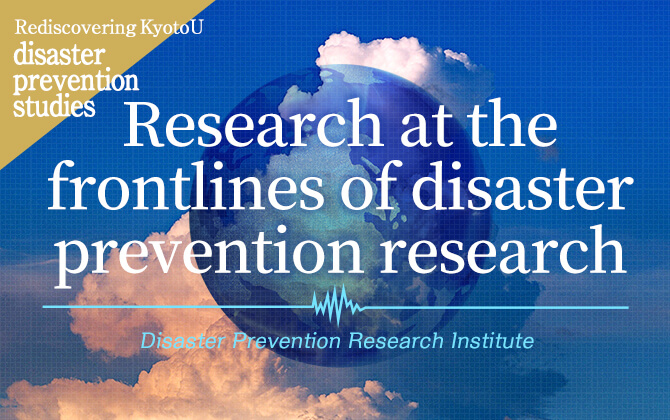 Rediscovering KyotoU
disaster prevention studies

Research at the frontlines of disaster prevention research

Disaster Prevention Research Institute